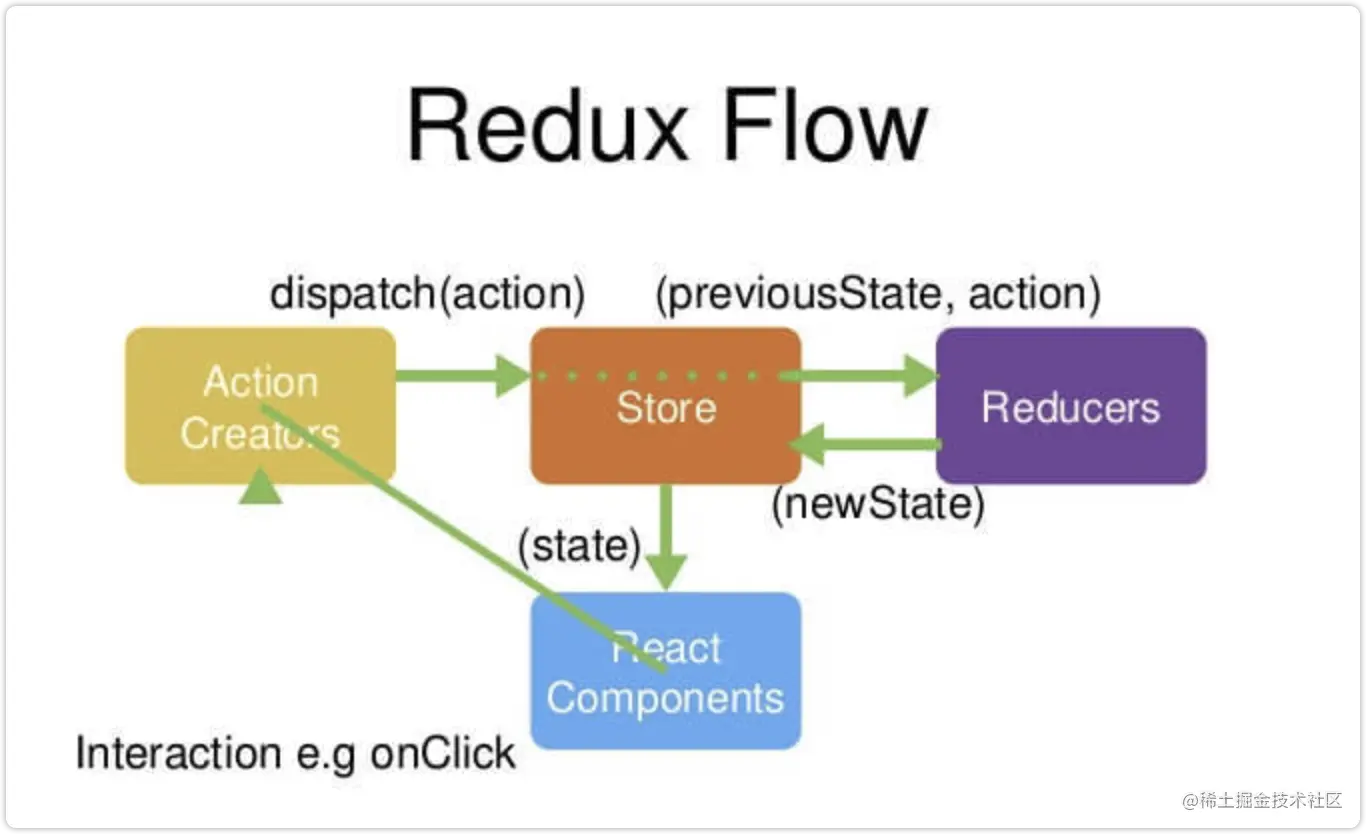 Redux Flow

dispatch(action)

(previousState, action)

Action Creators

Store

Reducers

(newState)

(state)

React Components

Interaction e.g onClick

@稀土掘金技术社区